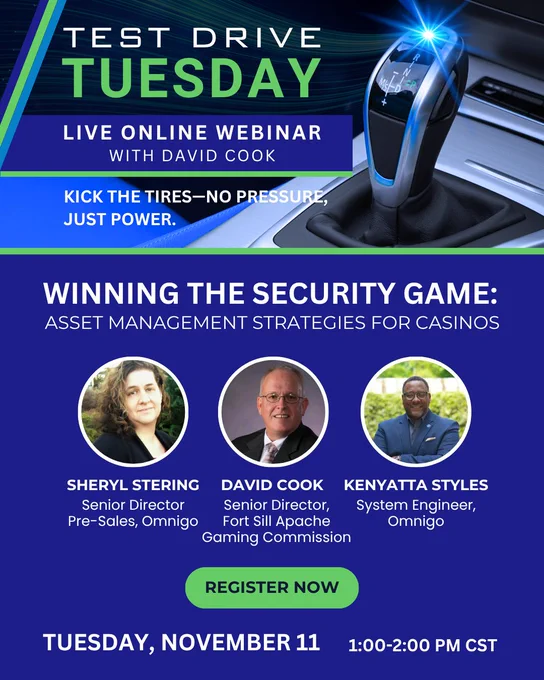 TEST DRIVE
TUESDAY

LIVE ONLINE WEBINAR
WITH DAVID COOK

KICK THE TIRES—NO PRESSURE, JUST POWER.

WINNING THE SECURITY GAME:
ASSET MANAGEMENT STRATEGIES FOR CASINOS

SHERYL STERING
Senior Director
Pre-Sales, Omnigo

DAVID COOK
Senior Director,
Fort Sill Apache
Gaming Commission

KENYATTA STYLES
System Engineer,
Omnigo

REGISTER NOW

TUESDAY, NOVEMBER 11 1:00-2:00 PM CST